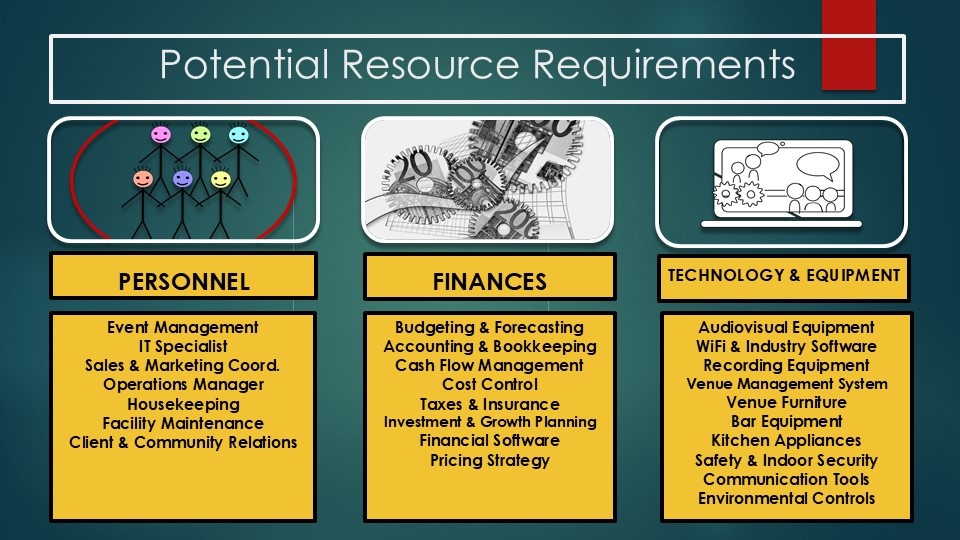 Potential Resource Requirements

PERSONNEL

Event Management
IT Specialist
Sales & Marketing Coord.
Operations Manager
Housekeeping
Facility Maintenance
Client & Community Relations

FINANCES

Budgeting & Forecasting
Accounting & Bookkeeping
Cash Flow Management
Cost Control
Taxes & Insurance
Investment & Growth Planning
Financial Software
Pricing Strategy

TECHNOLOGY & EQUIPMENT

Audiovisual Equipment
WiFi & Industry Software
Recording Equipment
Venue Management System
Venue Furniture
Bar Equipment
Kitchen Appliances
Safety & Indoor Security
Communication Tools
Environmental Controls